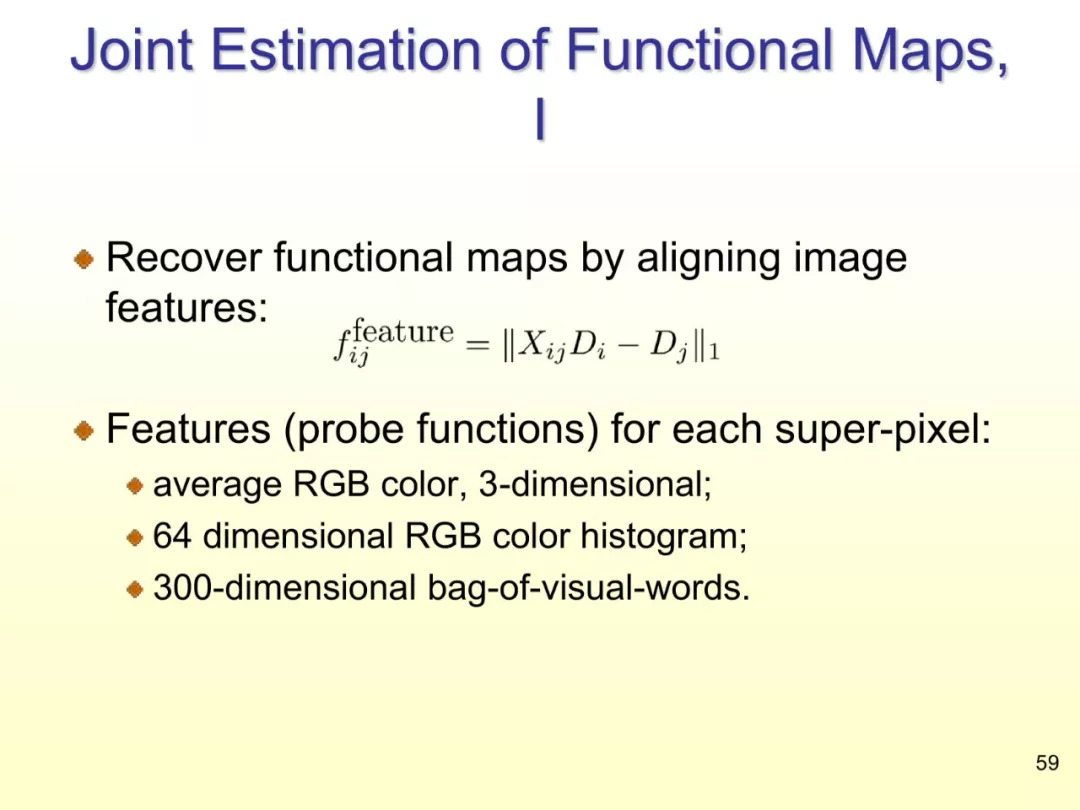 Joint Estimation of Functional Maps, I

Recover functional maps by aligning image features:
$f_{ij}^{\text{feature}} = \|X_{ij}D_i - D_j\|_1$

Features (probe functions) for each super-pixel:

average RGB color, 3-dimensional;

64 dimensional RGB color histogram;

300-dimensional bag-of-visual-words.

59